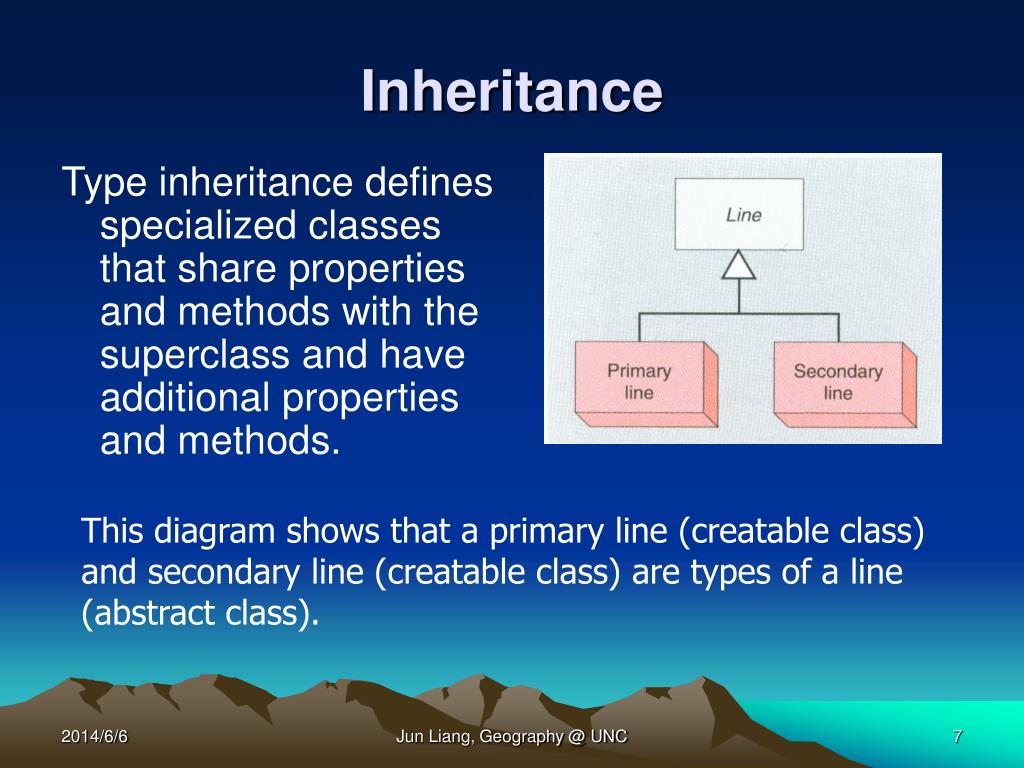 Inheritance

Type inheritance defines specialized classes that share properties and methods with the superclass and have additional properties and methods.

Line

Primary line

Secondary line

This diagram shows that a primary line (creatable class) and secondary line (creatable class) are types of a line (abstract class).

2014/6/6

Jun Liang, Geography @ UNC

7